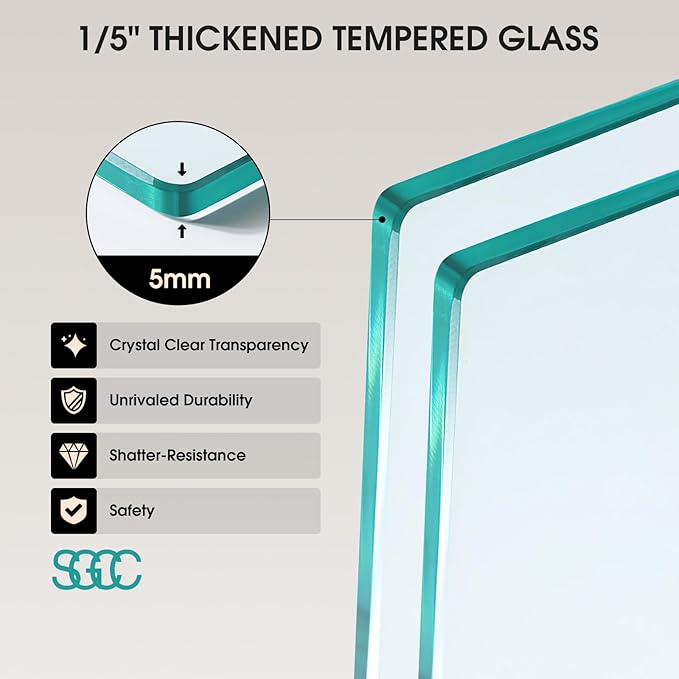 1/5" THICKENED TEMPERED GLASS

5mm

Crystal Clear Transparency

Unrivaled Durability

Shatter-Resistance

Safety

SGCC